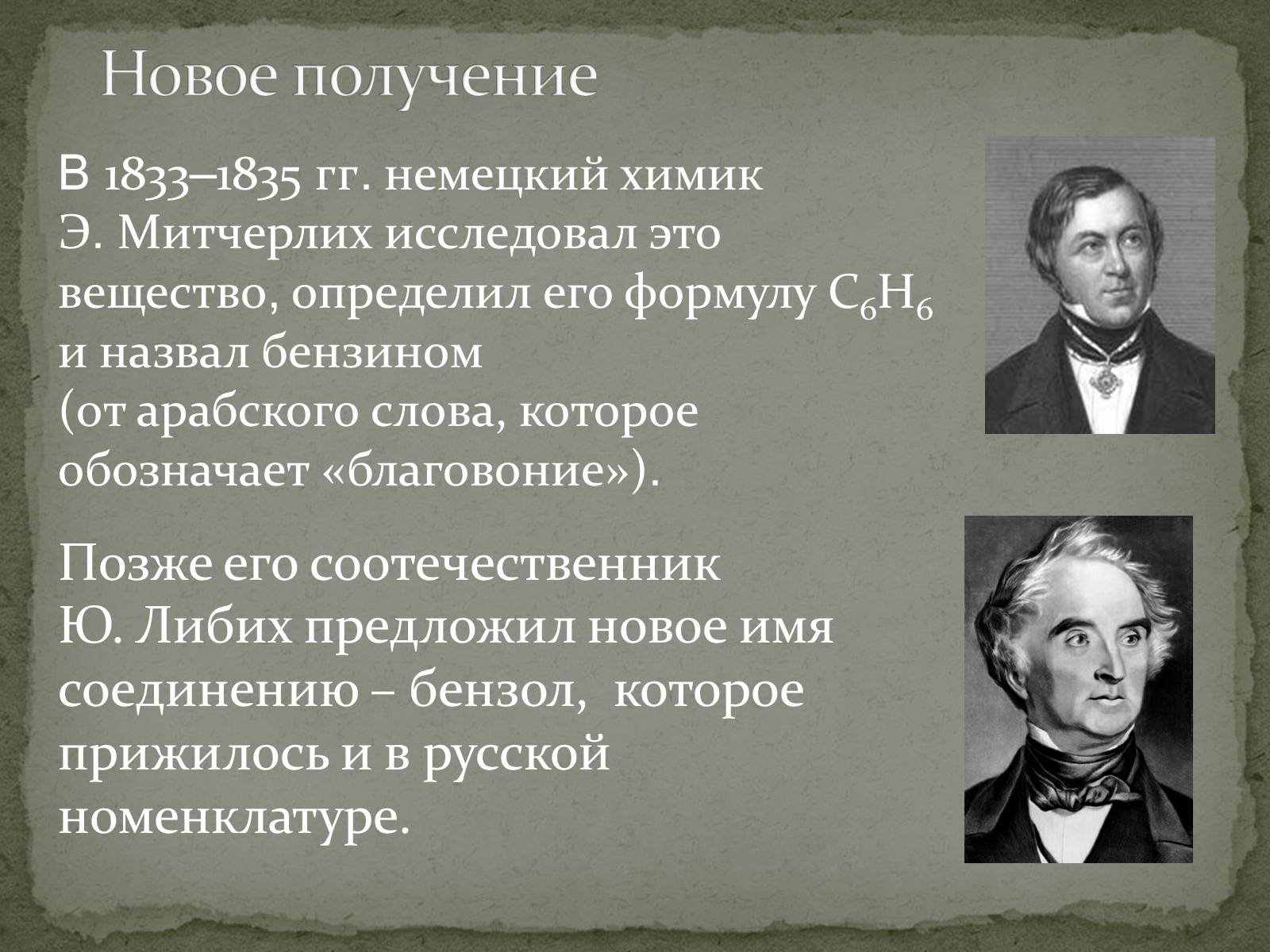 Новое получение

В 1833–1835 гг. немецкий химик Э. Митчерлих исследовал это вещество, определил его формулу $C_6H_6$ и назвал бензином (от арабского слова, которое обозначает «благовоние»).

Позже его соотечественник Ю. Либих предложил новое имя соединению – бензол, которое прижилось и в русской номенклатуре.